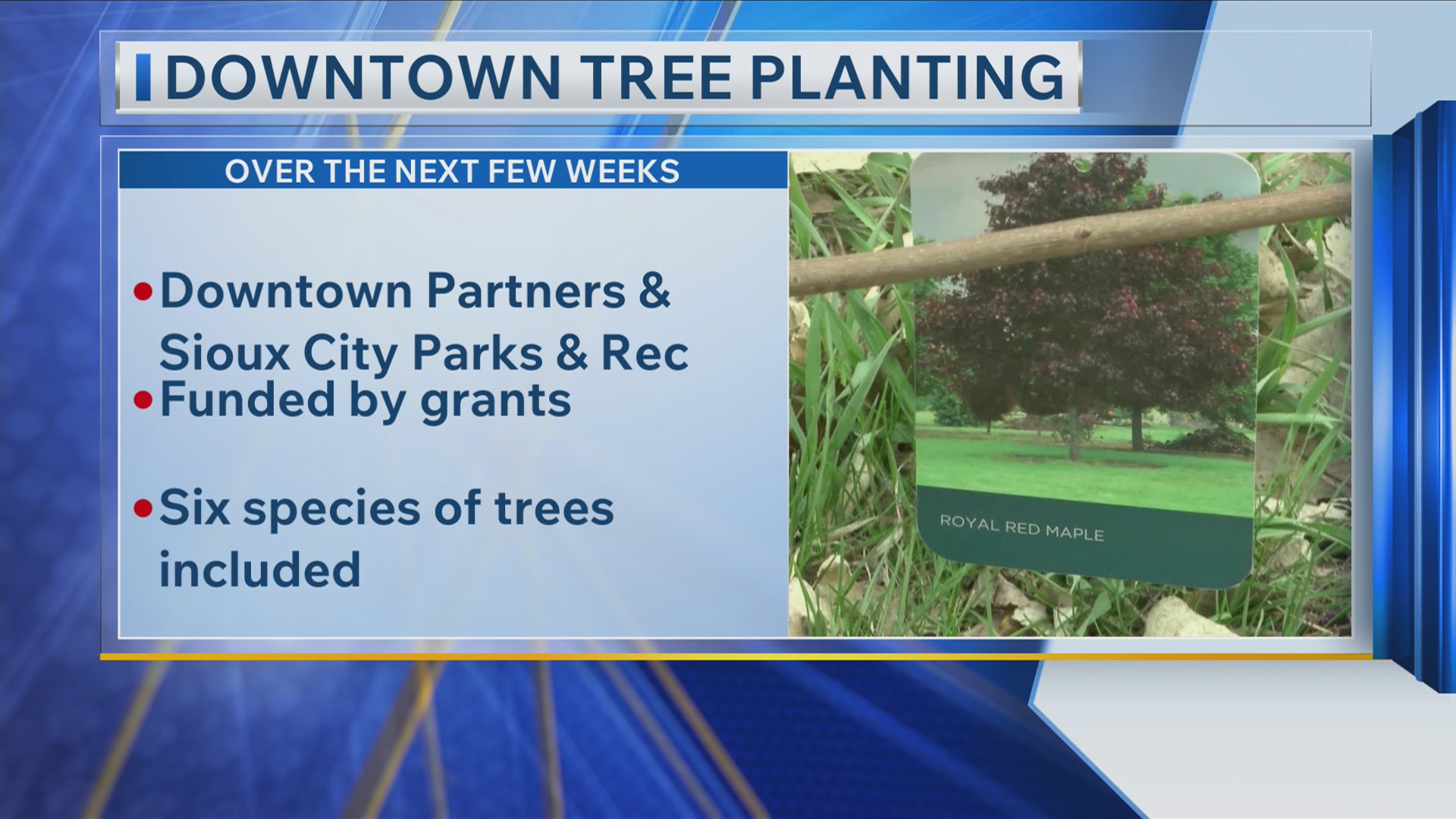 DOWNTOWN TREE PLANTING

OVER THE NEXT FEW WEEKS

• Downtown Partners & Sioux City Parks & Rec
• Funded by grants

• Six species of trees included

ROYAL RED MAPLE